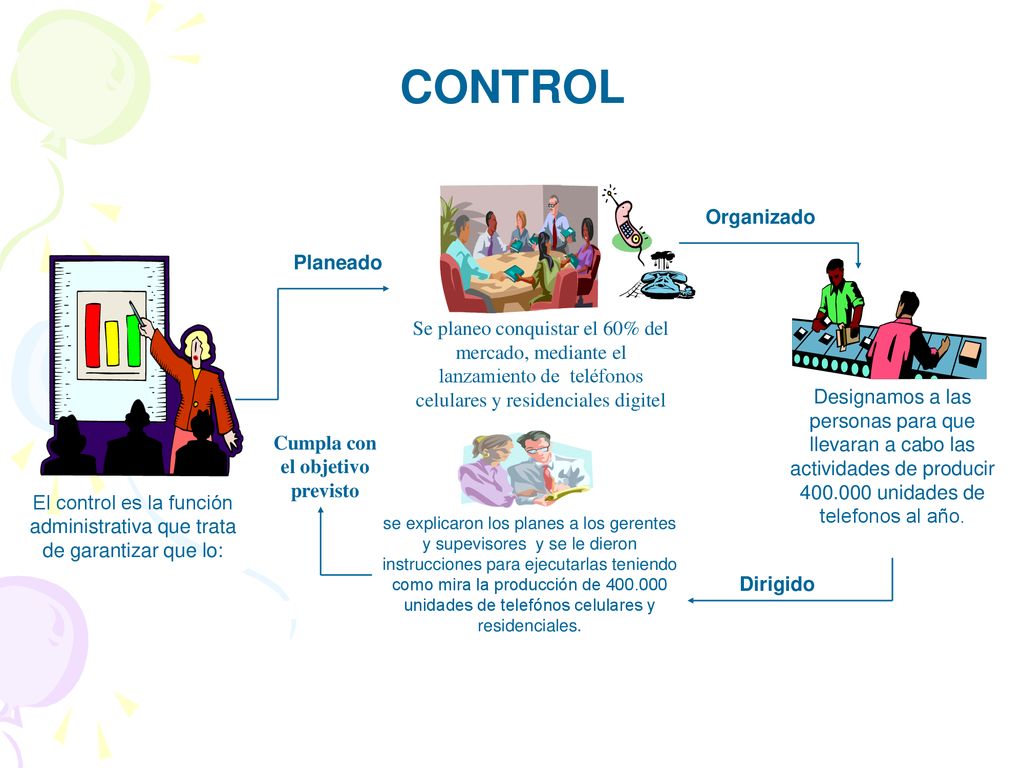 CONTROL

El control es la función administrativa que trata de garantizar que lo:

Planeado

Se planeo conquistar el 60% del mercado, mediante el lanzamiento de teléfonos celulares y residenciales digitel

Organizado

Designamos a las personas para que llevaran a cabo las actividades de producir 400.000 unidades de telefonos al año.

Dirigido

se explicaron los planes a los gerentes y supevisores y se le dieron instrucciones para ejecutarlas teniendo como mira la producción de 400.000 unidades de telefónos celulares y residenciales.

Cumpla con el objetivo previsto